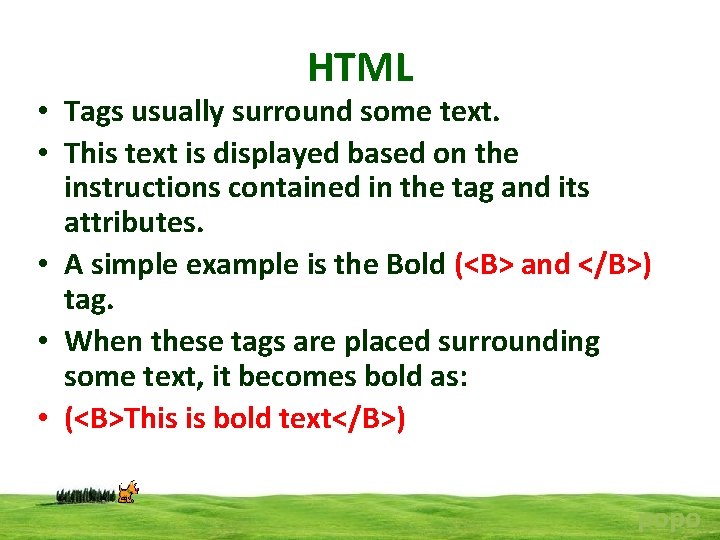 HTML

• Tags usually surround some text.
• This text is displayed based on the instructions contained in the tag and its attributes.
• A simple example is the Bold (<B> and </B>) tag.
• When these tags are placed surrounding some text, it becomes bold as:
• (<B>This is bold text</B>)

popo